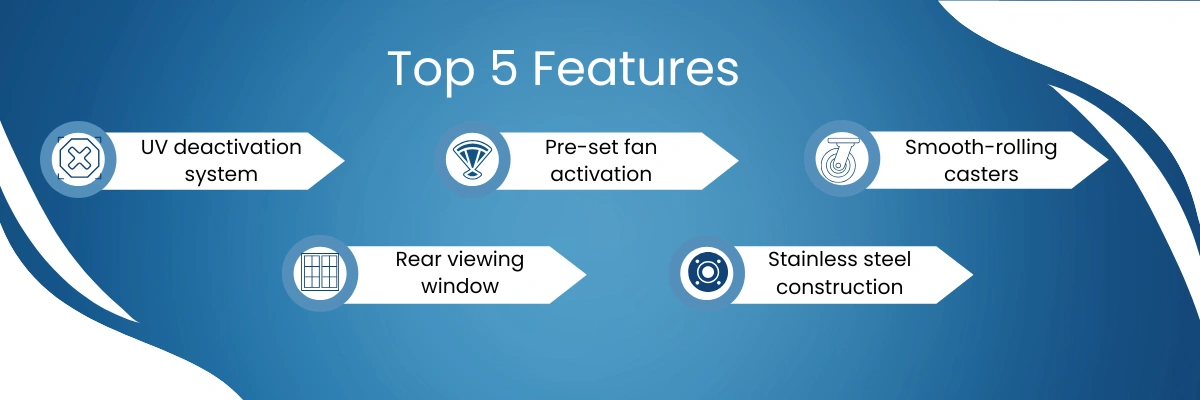 Top 5 Features

UV deactivation system

Pre-set fan activation

Smooth-rolling casters

Rear viewing window

Stainless steel construction